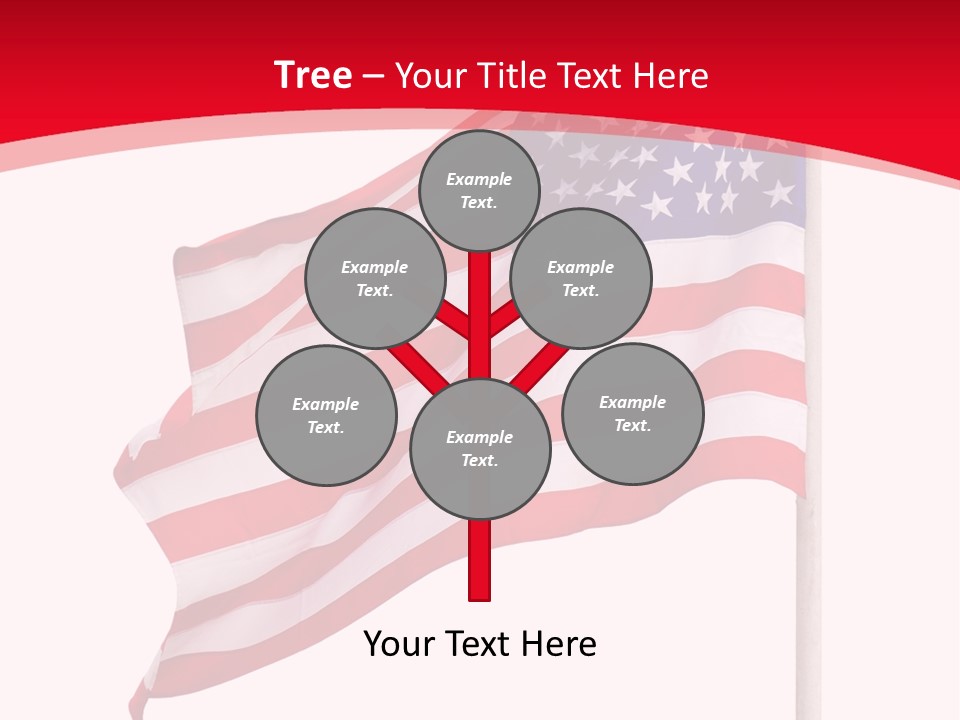 Tree – Your Title Text Here

Example Text.

Example Text.

Example Text.

Example Text.

Example Text.

Example Text.

Your Text Here